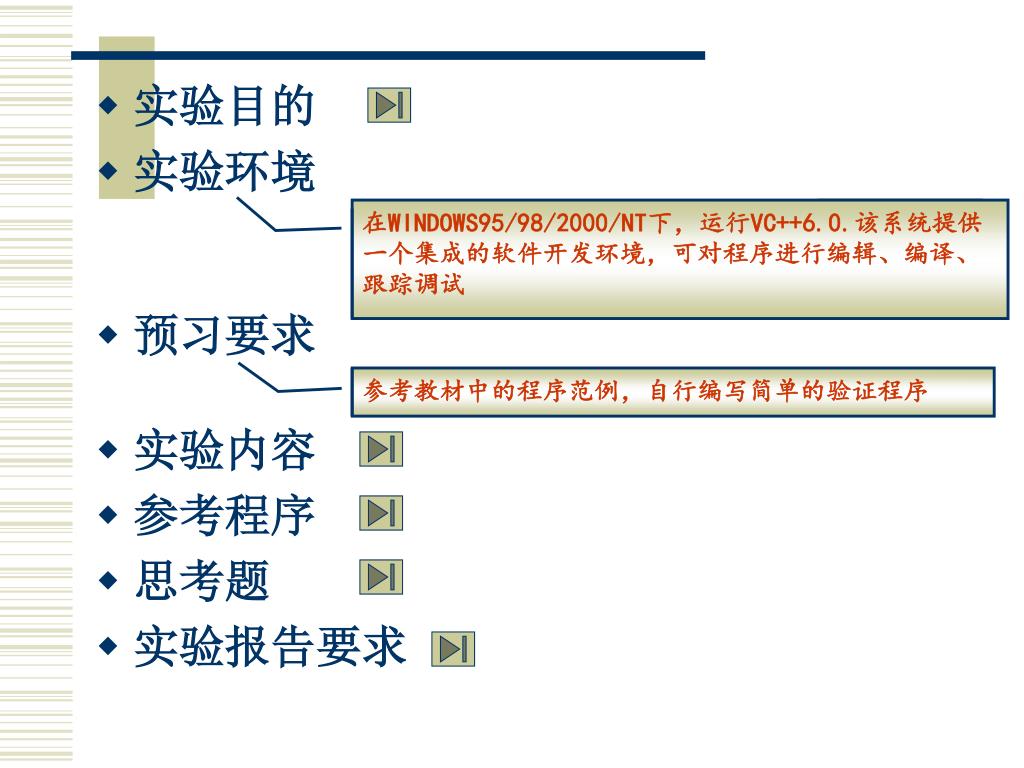 ◆ 实验目的
◆ 实验环境

在WINDOWS95/98/2000/NT下，运行VC++6.0.该系统提供一个集成的软件开发环境，可对程序进行编辑、编译、跟踪调试

◆ 预习要求

参考教材中的程序范例，自行编写简单的验证程序

◆ 实验内容
◆ 参考程序
◆ 思考题
◆ 实验报告要求